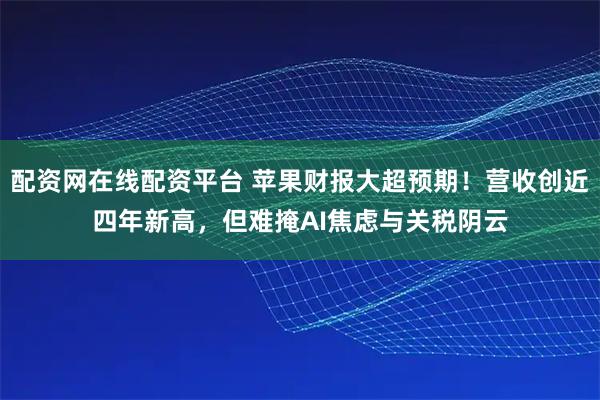 配资网在线配资平台 苹果财报大超预期！营收创近四年新高，但难掩AI焦虑与关税阴云